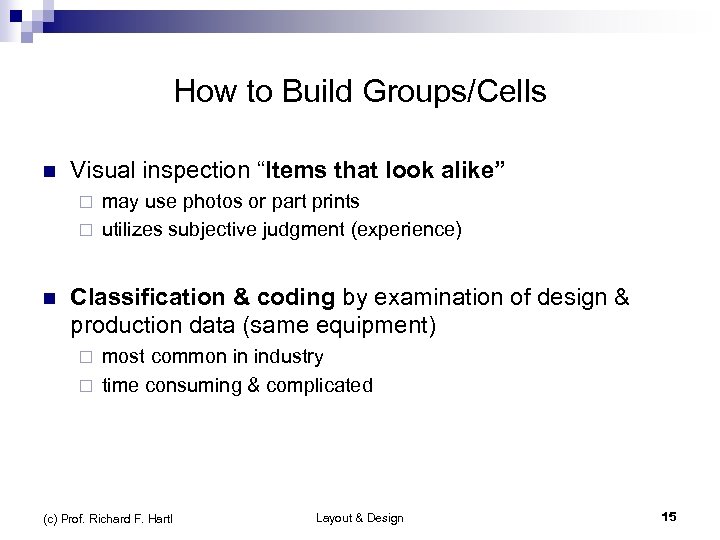 How to Build Groups/Cells

Visual inspection “Items that look alike”

may use photos or part prints

utilizes subjective judgment (experience)

Classification & coding by examination of design & production data (same equipment)

most common in industry

time consuming & complicated

(c) Prof. Richard F. Hartl

Layout & Design

15